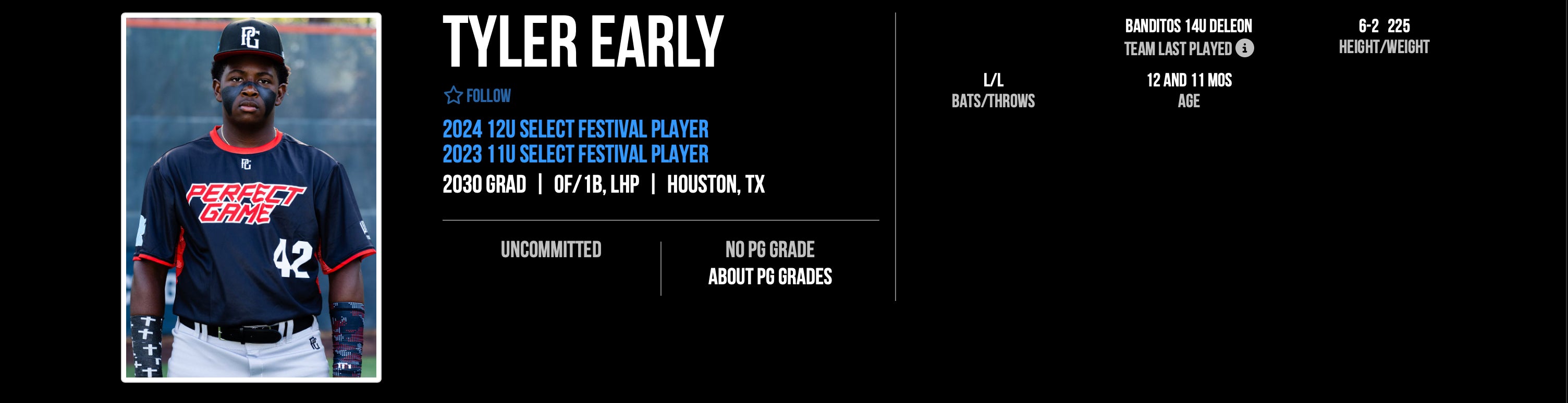 PG
PG
PERFECT GAME
42
PG

TYLER EARLY

FOLLOW

2024 12U SELECT FESTIVAL PLAYER
2023 11U SELECT FESTIVAL PLAYER

2030 GRAD | OF/1B, LHP | HOUSTON, TX

UNCOMMITTED

NO PG GRADE
ABOUT PG GRADES

BANDITOS 14U DELEON
TEAM LAST PLAYED

6-2 225
HEIGHT/WEIGHT

L/L
BATS/THROWS

12 AND 11 MOS
AGE